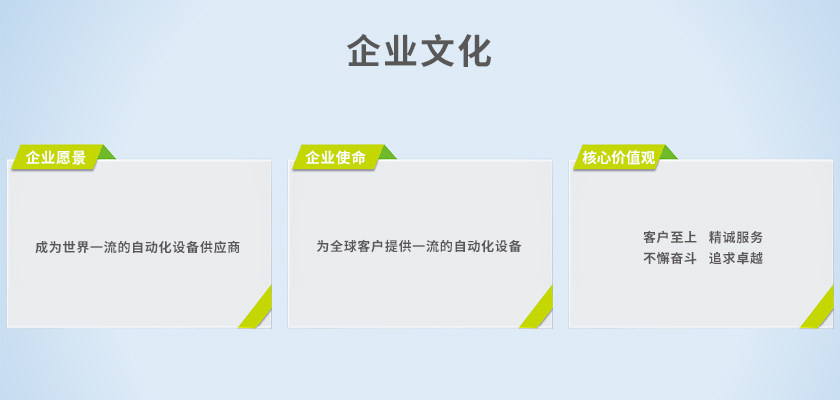 企业文化

企业愿景

成为世界一流的自动化设备供应商

企业使命

为全球客户提供一流的自动化设备

核心价值观

客户至上 精诚服务
不懈奋斗 追求卓越